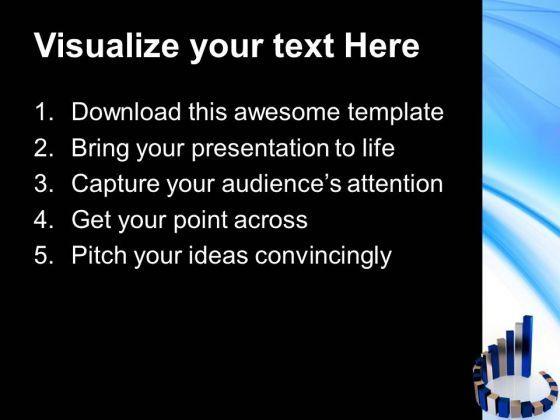 Visualize your text Here

1. Download this awesome template
2. Bring your presentation to life
3. Capture your audience’s attention
4. Get your point across
5. Pitch your ideas convincingly